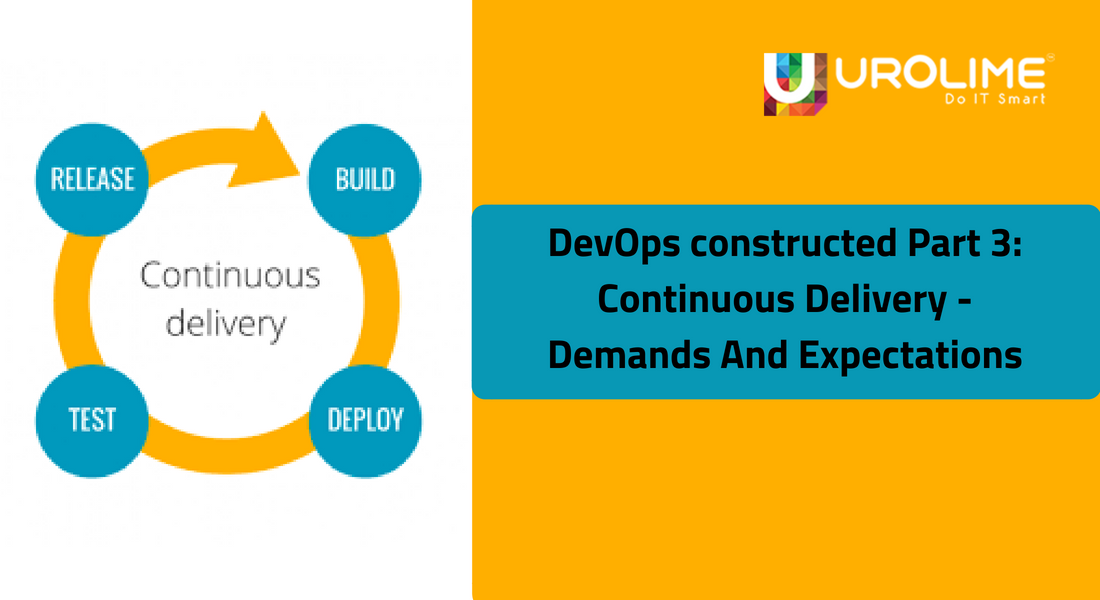 RELEASE

BUILD

Continuous delivery

TEST

DEPLOY

UROLIME
Do IT Smart

DevOps constructed Part 3: Continuous Delivery - Demands And Expectations